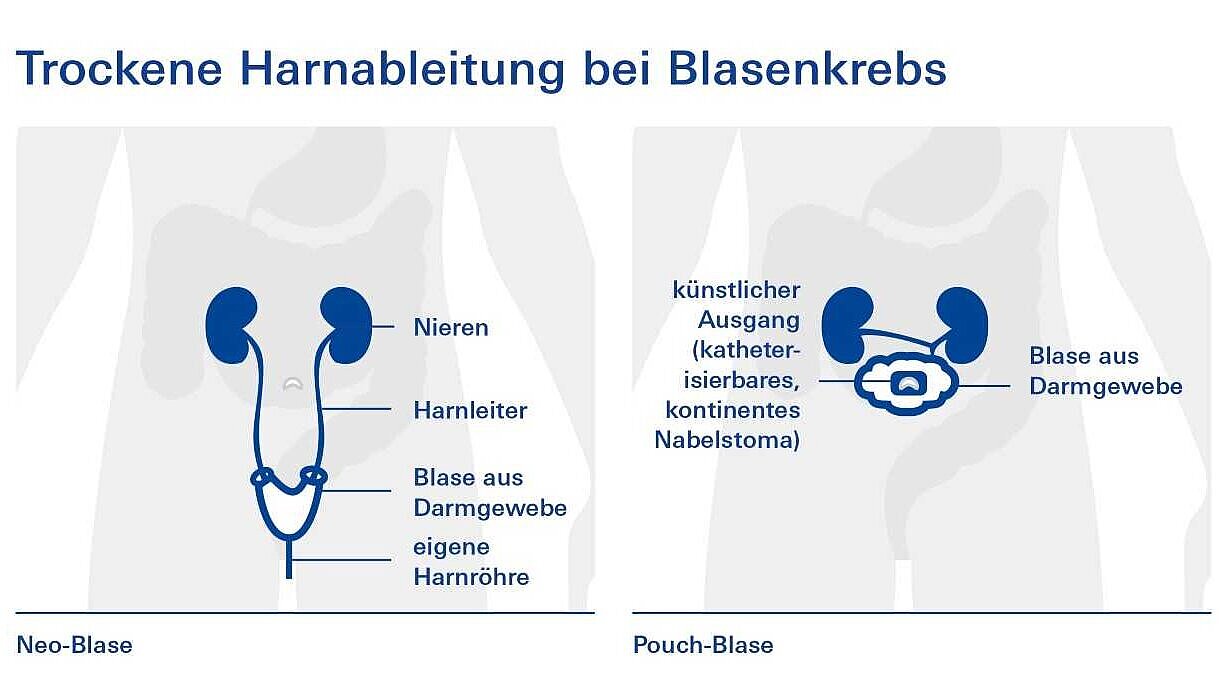 Trockene Harnableitung bei Blasenkrebs

Nieren

Harnleiter

Blase aus Darmgewebe

eigene Harnröhre

Neo-Blase

künstlicher Ausgang (katheterisierbares, kontinentes Nabelstoma)

Blase aus Darmgewebe

Pouch-Blase